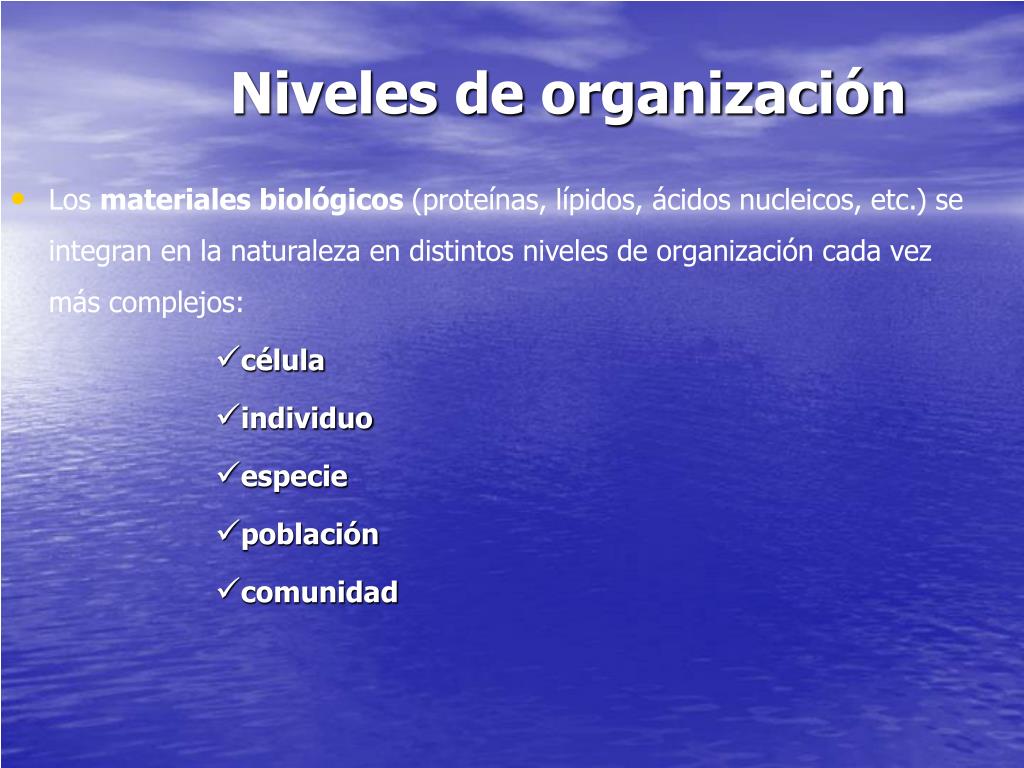 Niveles de organización

• Los materiales biológicos (proteínas, lípidos, ácidos nucleicos, etc.) se integran en la naturaleza en distintos niveles de organización cada vez más complejos:

✓célula

✓individuo

✓especie

✓población

✓comunidad